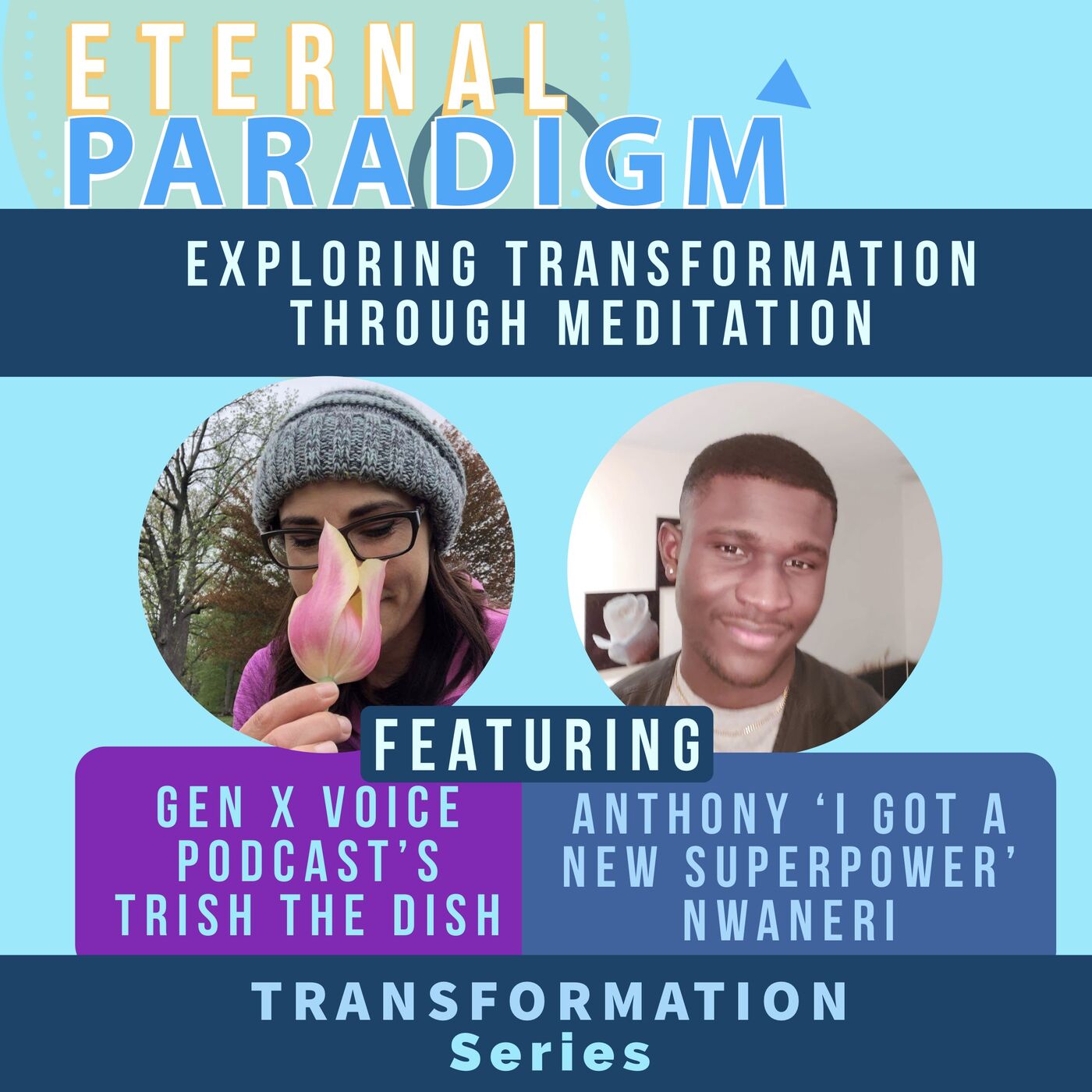 ETERNAL
PARADIGM

EXPLORING TRANSFORMATION THROUGH MEDITATION

FEATURING

GEN X VOICE PODCAST'S TRISH THE DISH

ANTHONY 'I GOT A NEW SUPERPOWER' NWANERI

TRANSFORMATION
Series